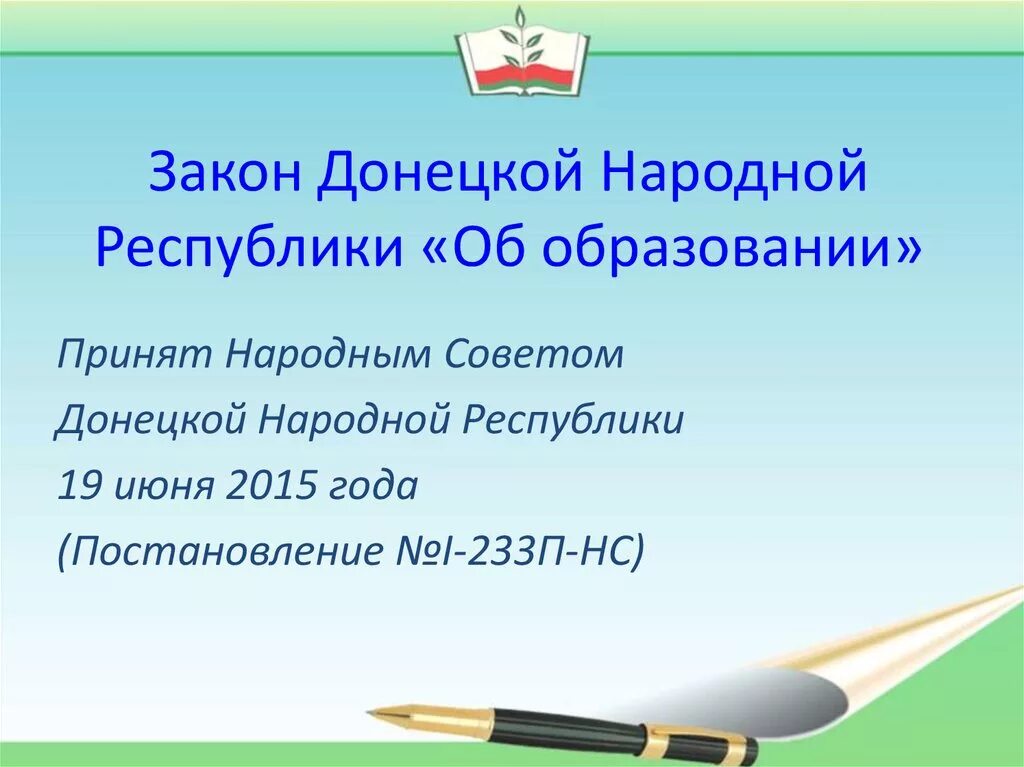 Закон Донецкой Народной Республики «Об образовании»

Принят Народным Советом

Донецкой Народной Республики

19 июня 2015 года

(Постановление №I-233П-НС)